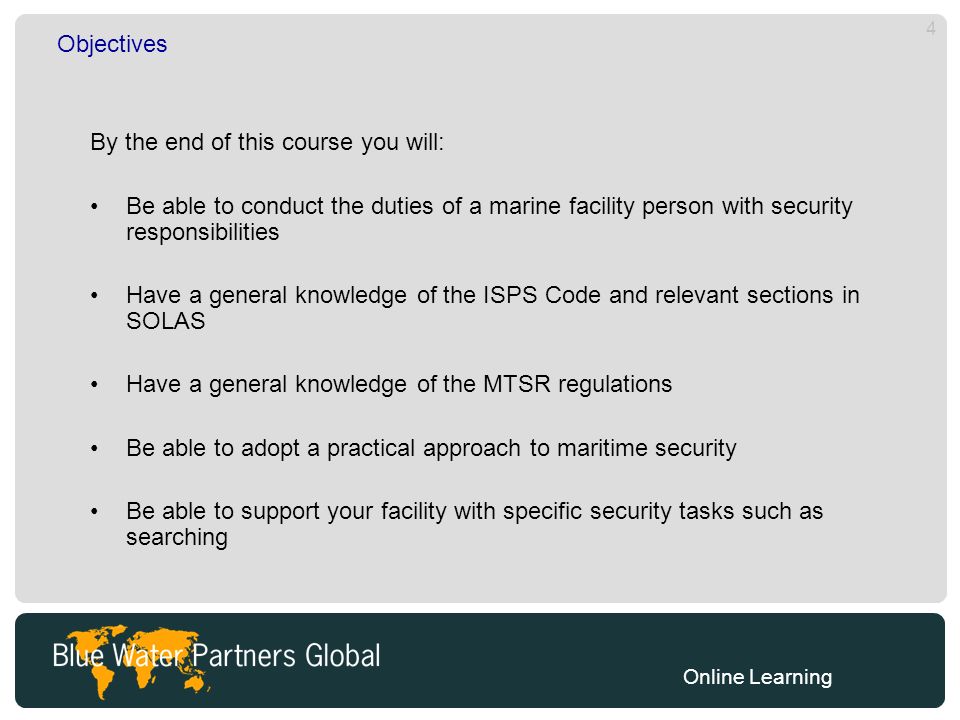 Objectives

4

By the end of this course you will:

• Be able to conduct the duties of a marine facility person with security responsibilities

• Have a general knowledge of the ISPS Code and relevant sections in SOLAS

• Have a general knowledge of the MTSR regulations

• Be able to adopt a practical approach to maritime security

• Be able to support your facility with specific security tasks such as searching

Blue Water Partners Global

Online Learning